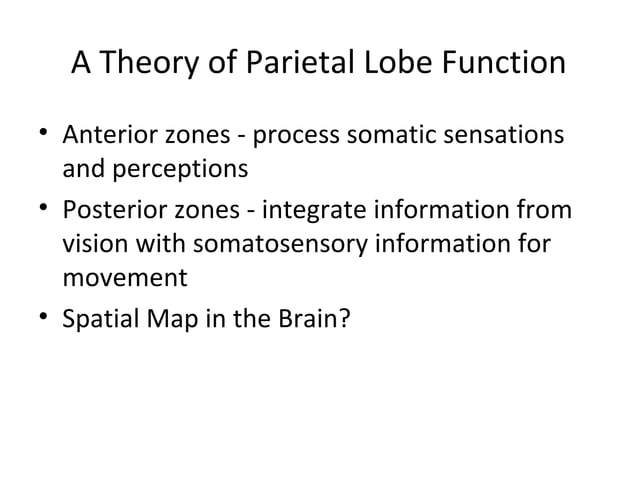 A Theory of Parietal Lobe Function

• Anterior zones - process somatic sensations and perceptions
• Posterior zones - integrate information from vision with somatosensory information for movement
• Spatial Map in the Brain?